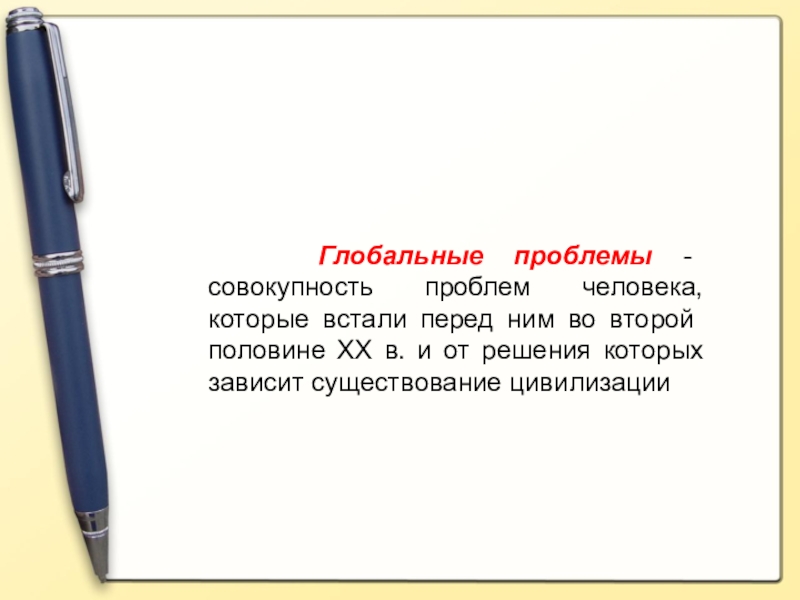 Глобальные проблемы - совокупность проблем человека, которые встали перед ним во второй половине XX в. и от решения которых зависит существование цивилизации